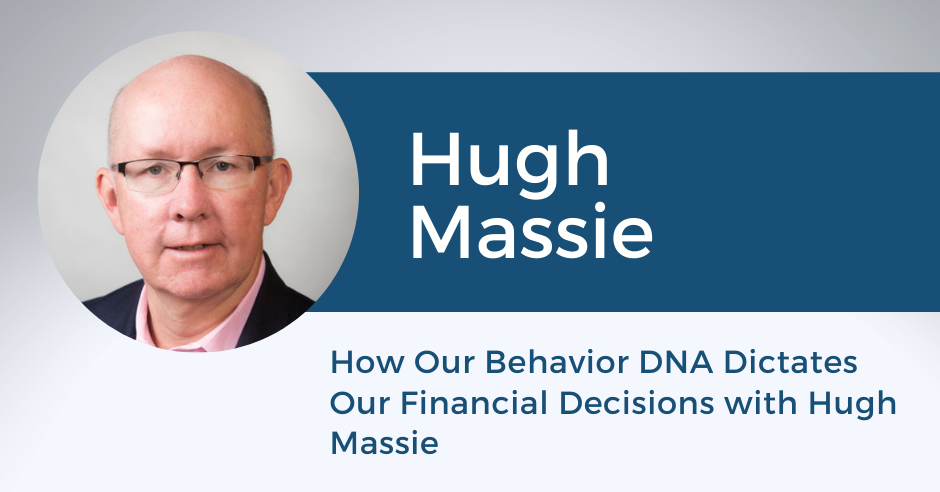 Hugh Massie

How Our Behavior DNA Dictates Our Financial Decisions with Hugh Massie